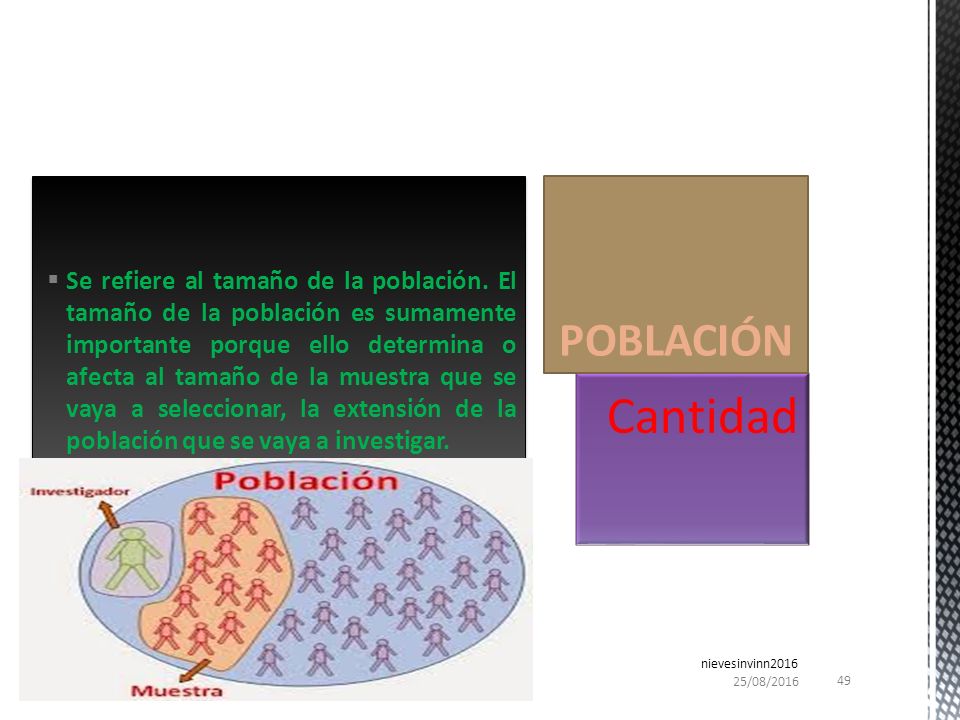 ▪ Se refiere al tamaño de la población. El tamaño de la población es sumamente importante porque ello determina o afecta al tamaño de la muestra que se vaya a seleccionar, la extensión de la población que se vaya a investigar.

POBLACIÓN

Cantidad

Investigador

Población

Muestra

nievesinvinn2016

25/08/2016

49